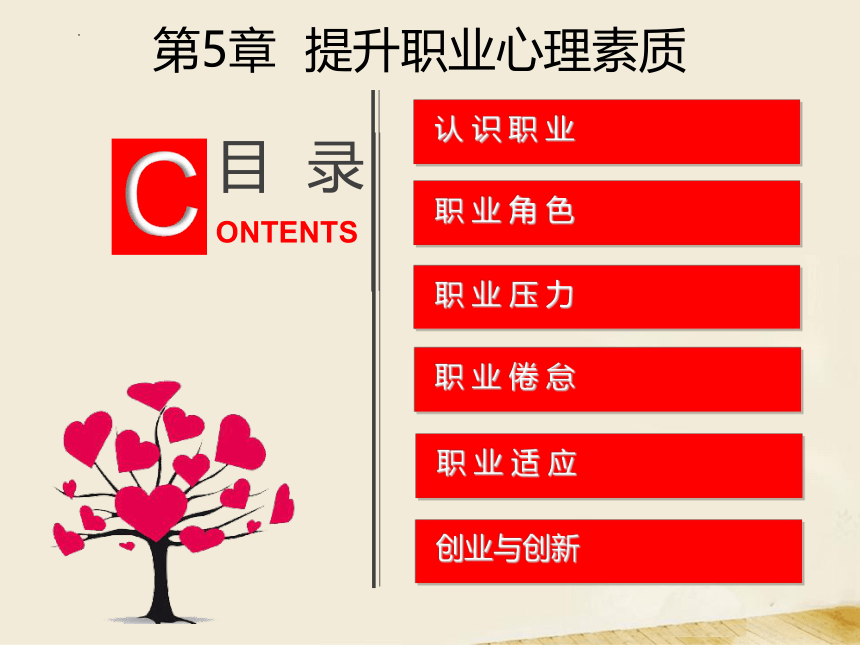 第5章 提升职业心理素质

C 目 录
ONTENTS

认识职业

职业角色

职业压力

职业倦怠

职业适应

创业与创新